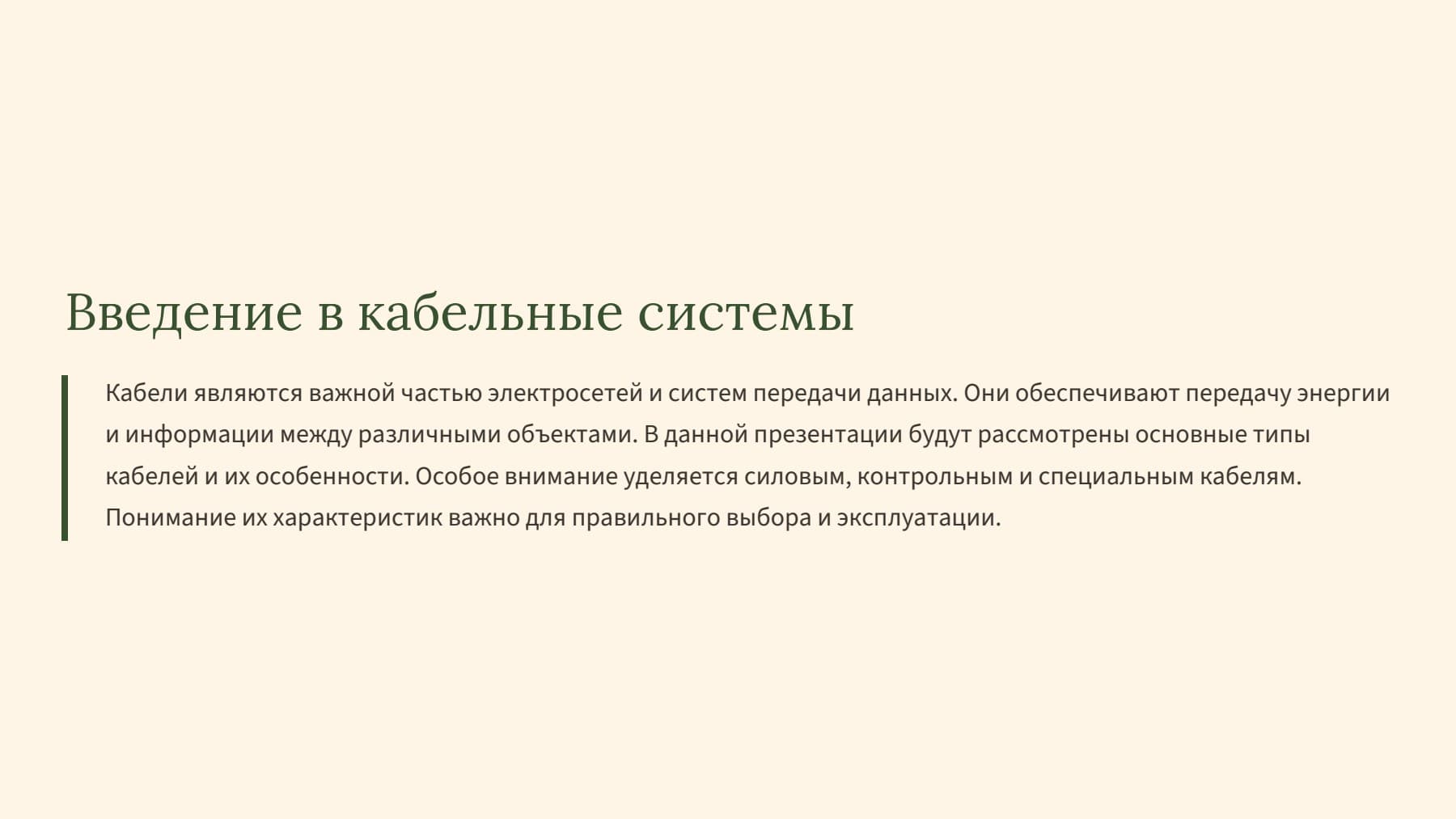 Введение в кабельные системы

Кабели являются важной частью электросетей и систем передачи данных. Они обеспечивают передачу энергии и информации между различными объектами. В данной презентации будут рассмотрены основные типы кабелей и их особенности. Особое внимание уделяется силовым, контрольным и специальным кабелям. Понимание их характеристик важно для правильного выбора и эксплуатации.